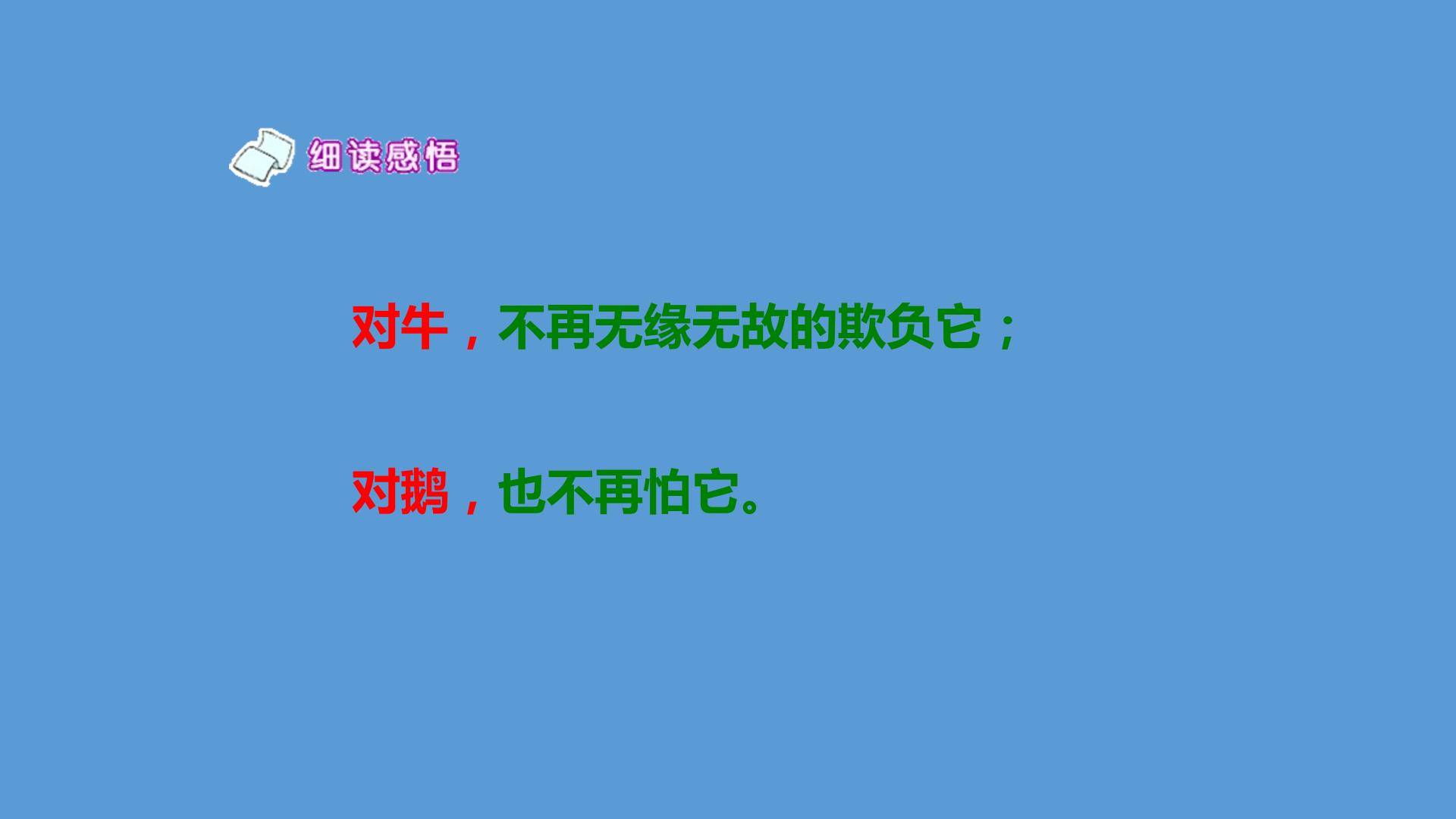 细读感悟

对牛，不再无缘无故的欺负它；

对鹅，也不再怕它。